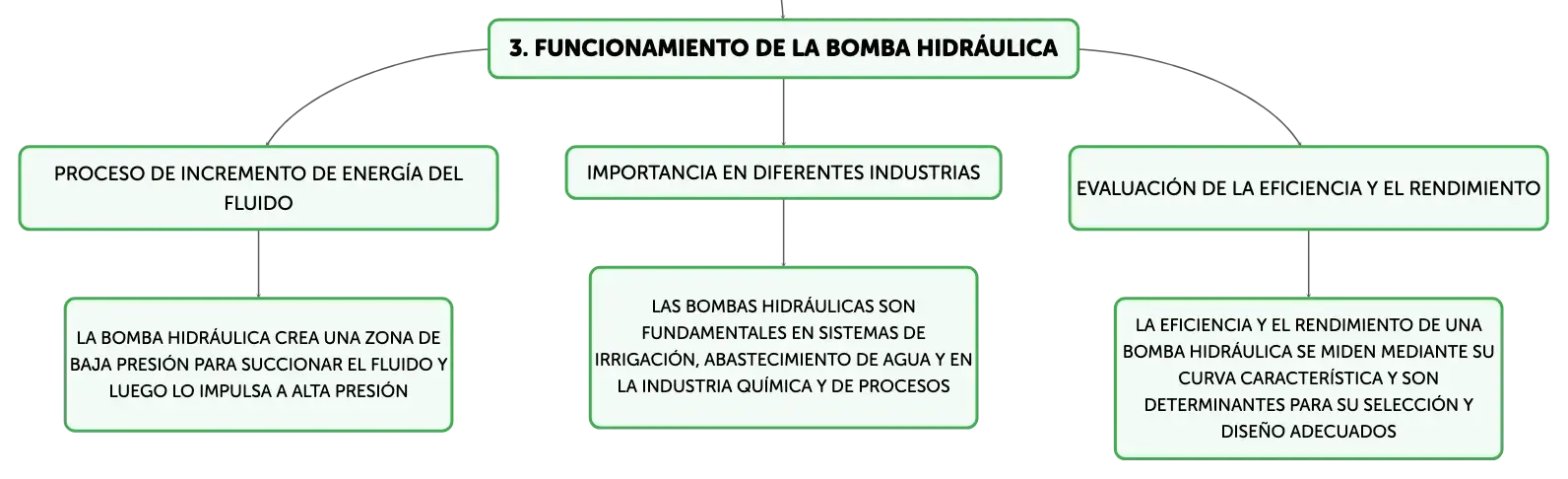 3. FUNCIONAMIENTO DE LA BOMBA HIDRÁULICA

PROCESO DE INCREMENTO DE ENERGÍA DEL FLUIDO

LA BOMBA HIDRÁULICA CREA UNA ZONA DE BAJA PRESIÓN PARA SUCCIONAR EL FLUIDO Y LUEGO LO IMPULSA A ALTA PRESIÓN

IMPORTANCIA EN DIFERENTES INDUSTRIAS

LAS BOMBAS HIDRÁULICAS SON FUNDAMENTALES EN SISTEMAS DE IRRIGACIÓN, ABASTECIMIENTO DE AGUA Y EN LA INDUSTRIA QUÍMICA Y DE PROCESOS

EVALUACIÓN DE LA EFICIENCIA Y EL RENDIMIENTO

LA EFICIENCIA Y EL RENDIMIENTO DE UNA BOMBA HIDRÁULICA SE MIDEN MEDIANTE SU CURVA CARACTERÍSTICA Y SON DETERMINANTES PARA SU SELECCIÓN Y DISEÑO ADECUADOS